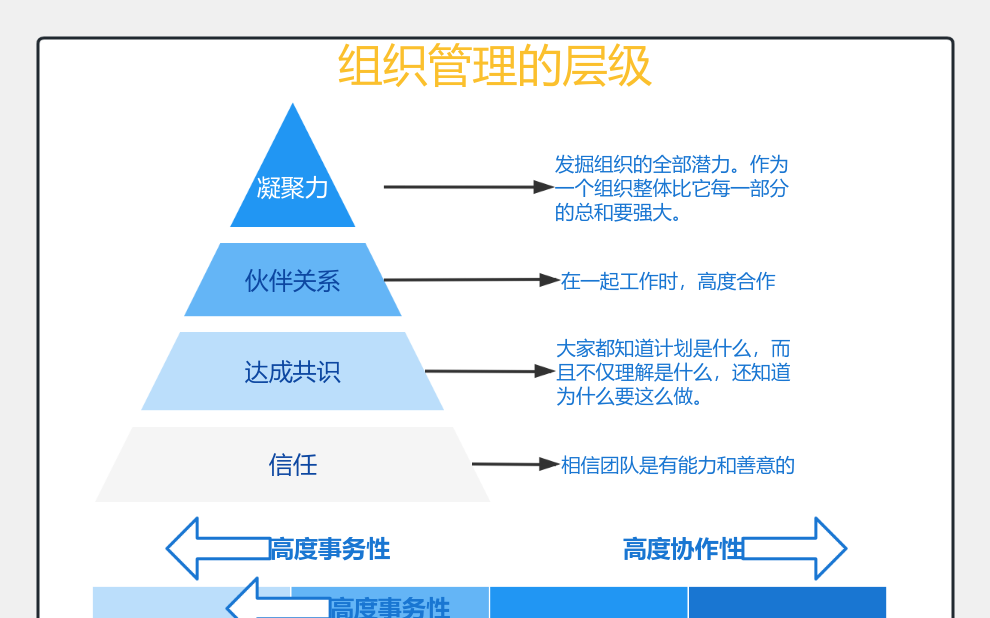 组织管理的层级

凝聚力

发掘组织的全部潜力。作为一个组织整体比它每一部分的总和要强大。

伙伴关系

在一起工作时，高度合作

达成共识

大家都知道计划是什么，而且不仅理解是什么，还知道为什么要这么做。

信任

相信团队是有能力和善意的

高度事务性

高度协作性

高度事务性